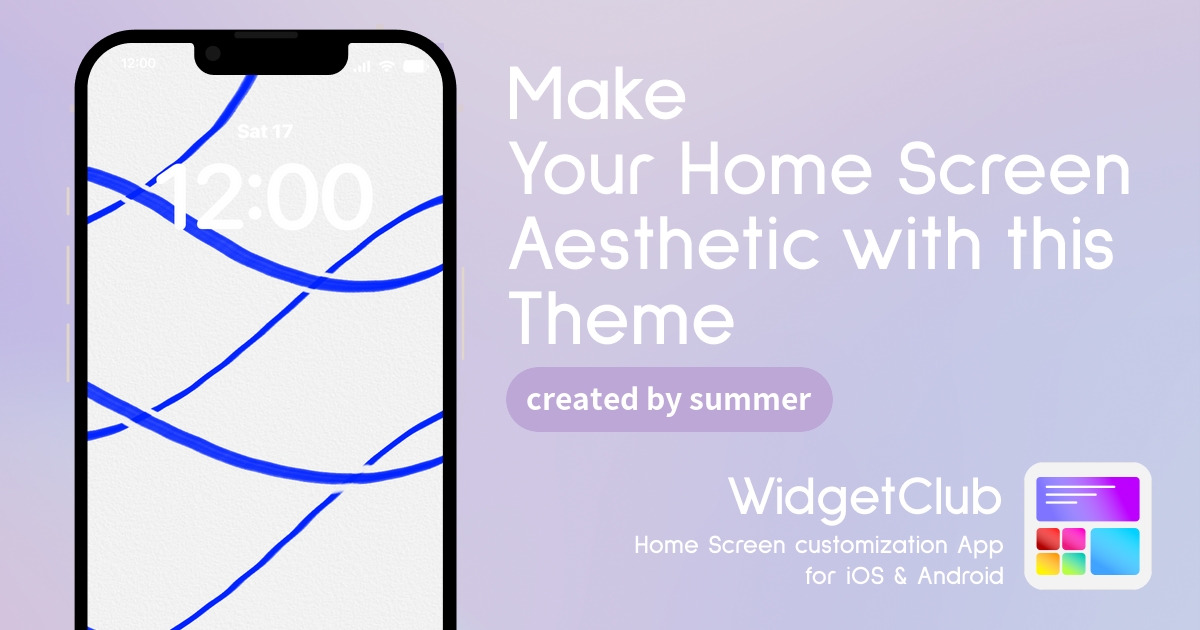 12:00

Sat 17

12:00

Make Your Home Screen Aesthetic with this Theme

created by summer

WidgetClub

Home Screen customization App for iOS & Android